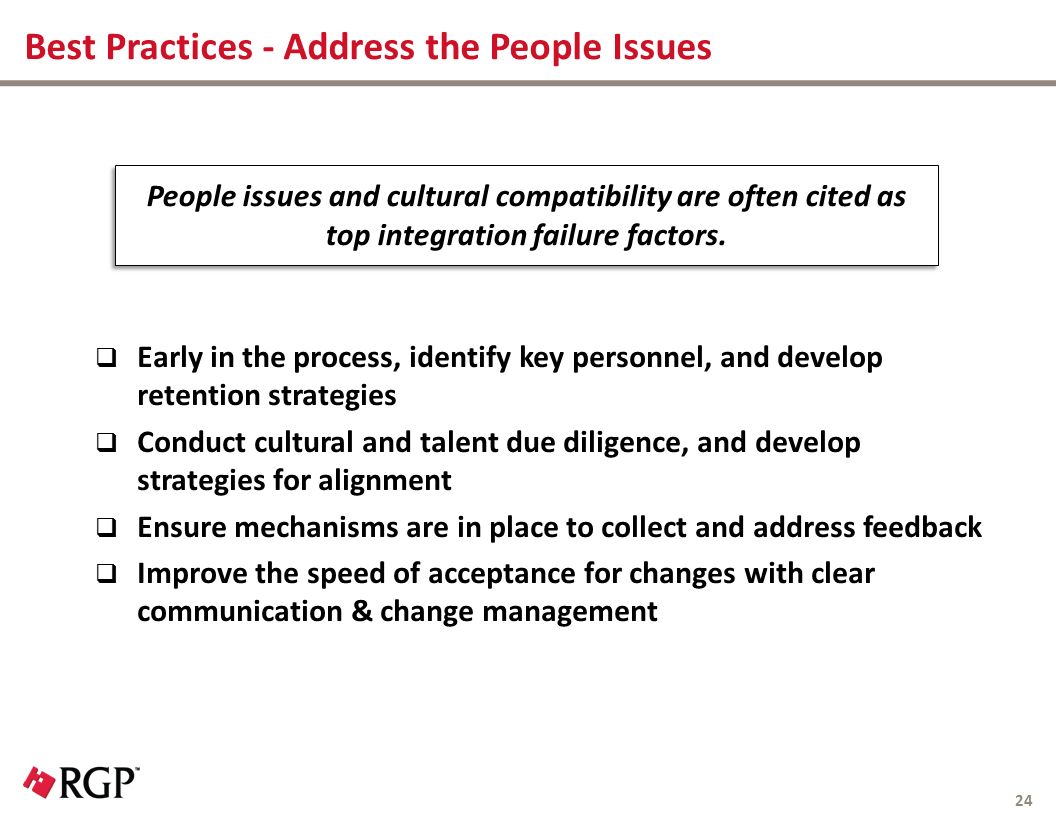 Best Practices - Address the People Issues

People issues and cultural compatibility are often cited as top integration failure factors.

❑ Early in the process, identify key personnel, and develop retention strategies

❑ Conduct cultural and talent due diligence, and develop strategies for alignment

❑ Ensure mechanisms are in place to collect and address feedback

❑ Improve the speed of acceptance for changes with clear communication & change management

RGP™

24